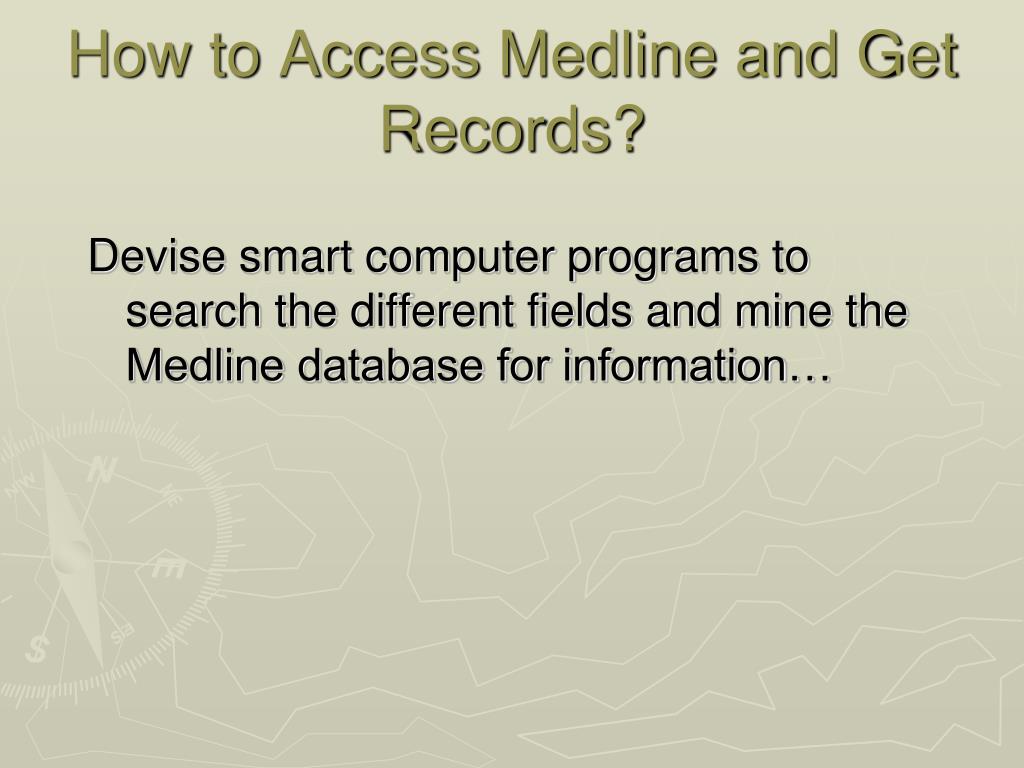 How to Access Medline and Get Records?

Devise smart computer programs to search the different fields and mine the Medline database for information…